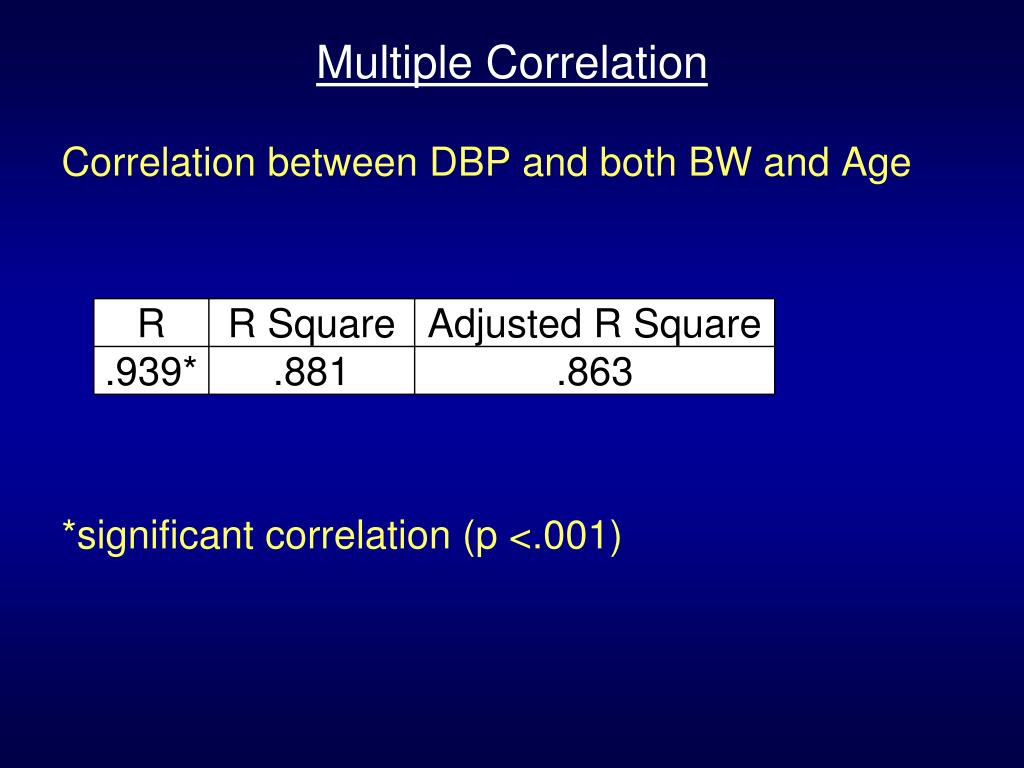 Multiple Correlation

Correlation between DBP and both BW and Age

| R | R Square | Adjusted R Square |
|---|---|---|
| .939* | .881 | .863 |

*significant correlation (p <.001)